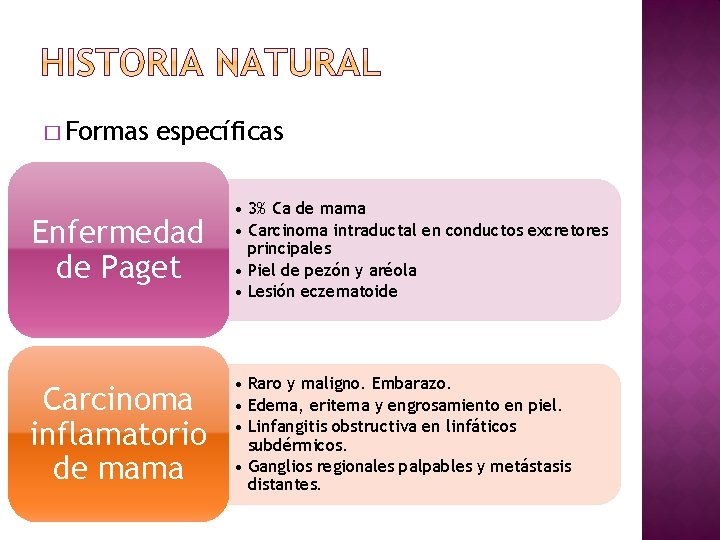 HISTORIA NATURAL

□ Formas específicas

Enfermedad de Paget

• 3% Ca de mama
• Carcinoma intraductal en conductos excretores principales
• Piel de pezón y aréola
• Lesión eczematoide

Carcinoma inflamatorio de mama

• Raro y maligno. Embarazo.
• Edema, eritema y engrosamiento en piel.
• Linfangitis obstructiva en linfáticos subdérmicos.
• Ganglios regionales palpables y metástasis distantes.